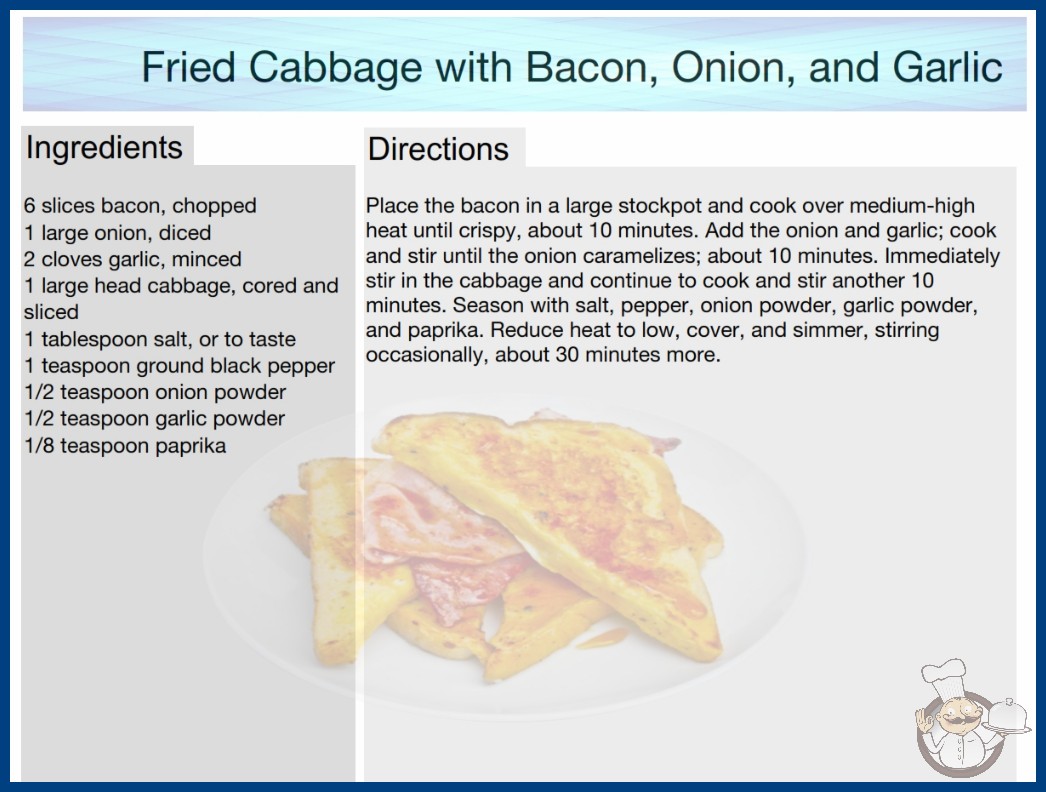 Fried Cabbage with Bacon, Onion, and Garlic

Ingredients

6 slices bacon, chopped
1 large onion, diced
2 cloves garlic, minced
1 large head cabbage, cored and sliced
1 tablespoon salt, or to taste
1 teaspoon ground black pepper
1/2 teaspoon onion powder
1/2 teaspoon garlic powder
1/8 teaspoon paprika

Directions

Place the bacon in a large stockpot and cook over medium-high heat until crispy, about 10 minutes. Add the onion and garlic; cook and stir until the onion caramelizes; about 10 minutes. Immediately stir in the cabbage and continue to cook and stir another 10 minutes. Season with salt, pepper, onion powder, garlic powder, and paprika. Reduce heat to low, cover, and simmer, stirring occasionally, about 30 minutes more.